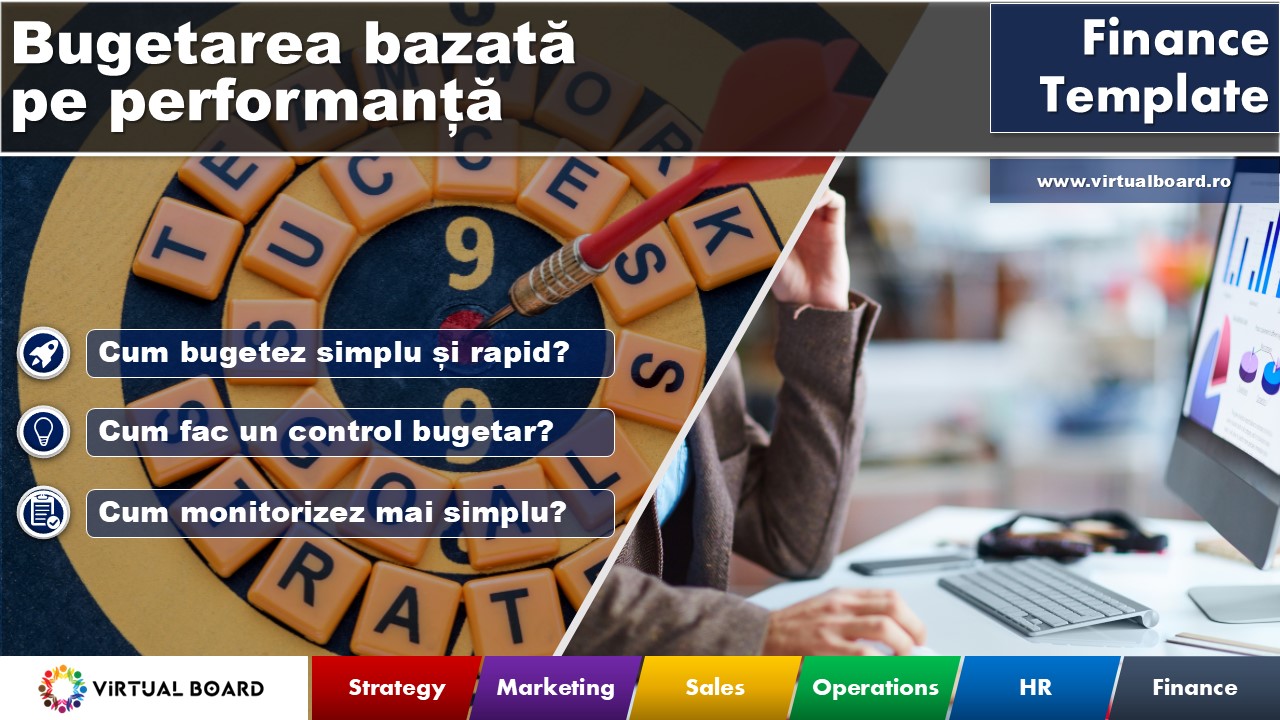 Bugetarea bazată pe performanță

Finance Template

www.virtualboard.ro

Cum bugetez simplu și rapid?

Cum fac un control bugetar?

Cum monitorizez mai simplu?

VIRTUAL BOARD

Strategy

Marketing

Sales

Operations

HR

Finance